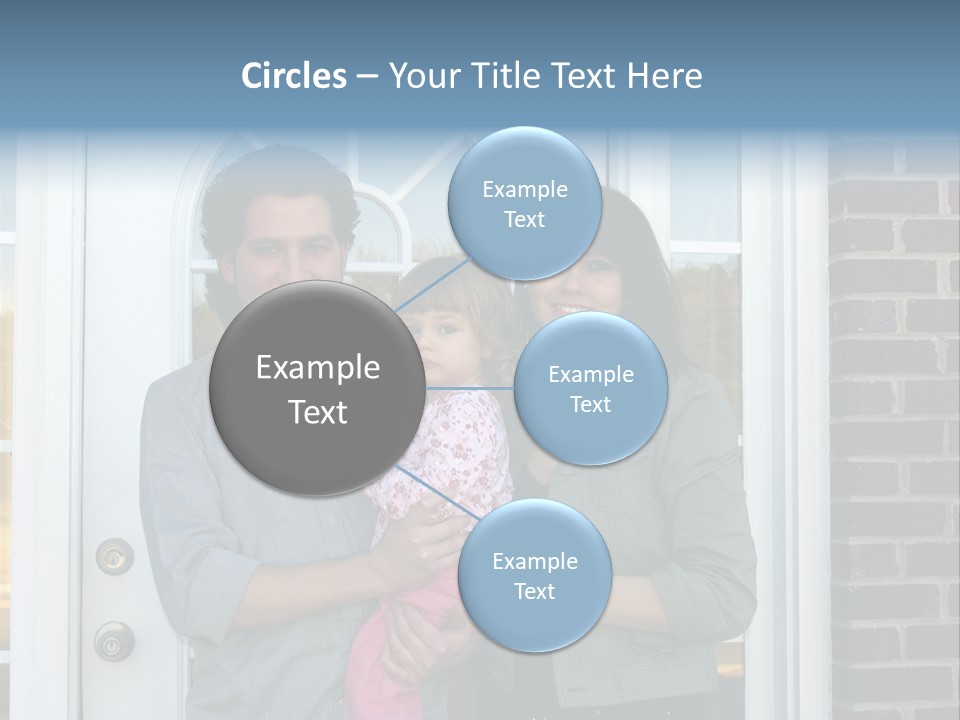 Circles – Your Title Text Here

Example Text

Example Text

Example Text

Example Text